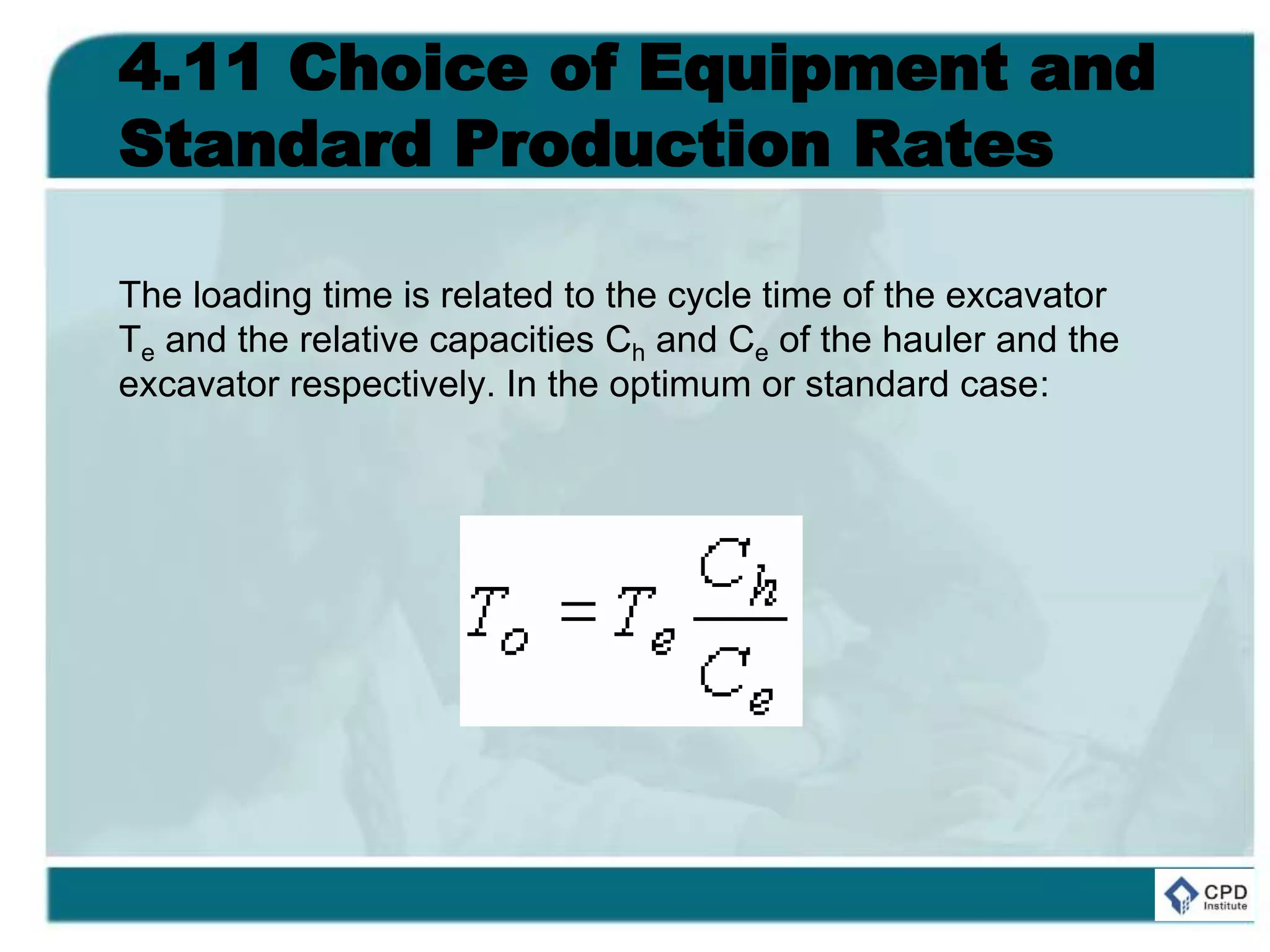 4.11 Choice of Equipment and Standard Production Rates

The loading time is related to the cycle time of the excavator $T_e$ and the relative capacities $C_h$ and $C_e$ of the hauler and the excavator respectively. In the optimum or standard case:

$T_o = T_e \frac{C_h}{C_e}$

CPD Institute